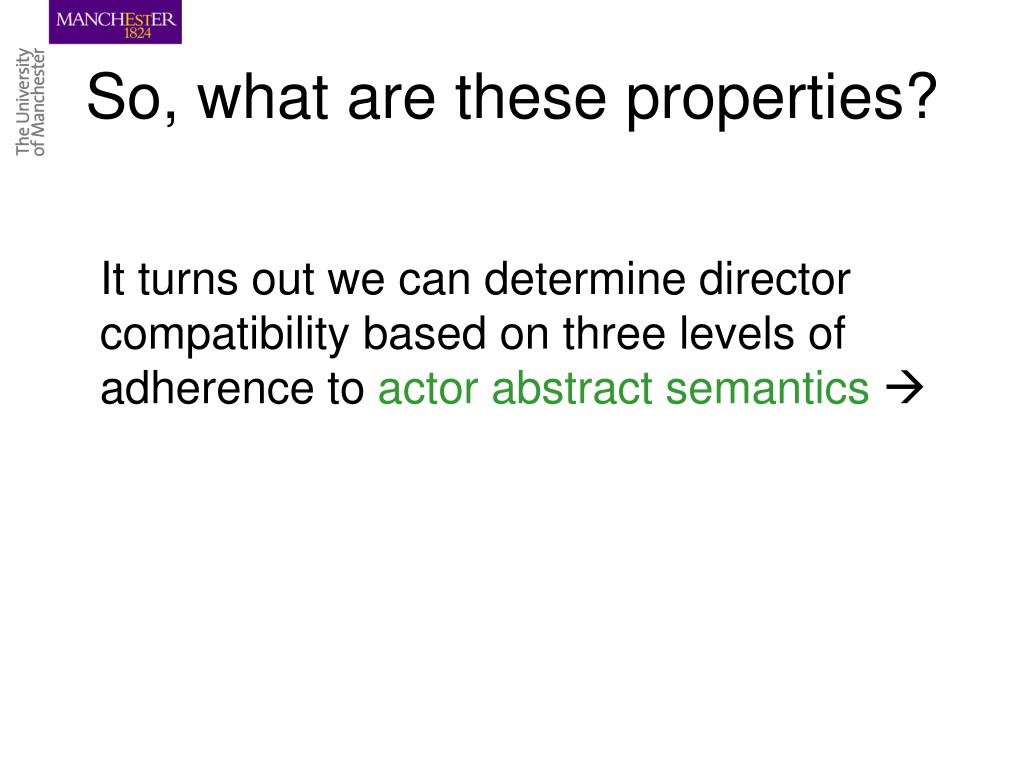 MANCHESTER
1824

The University
of Manchester

So, what are these properties?

It turns out we can determine director compatibility based on three levels of adherence to actor abstract semantics →